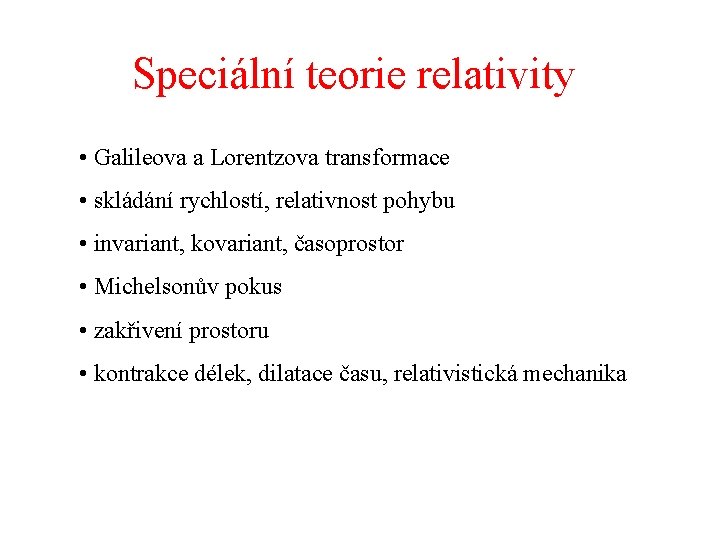 Speciální teorie relativity

• Galileova a Lorentzova transformace

• skládání rychlostí, relativnost pohybu

• invariant, kovariant, časoprostor

• Michelsonův pokus

• zakřivení prostoru

• kontrakce délek, dilatace času, relativistická mechanika